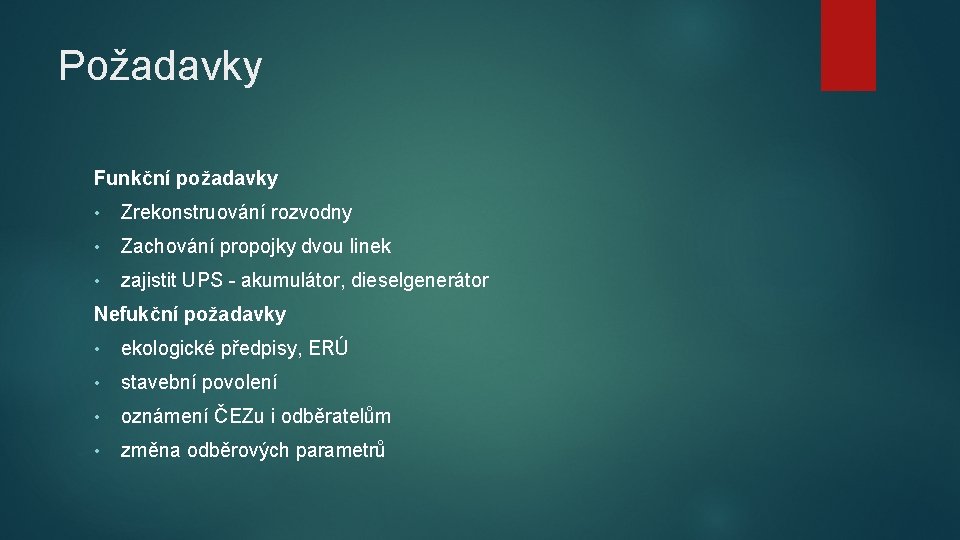 Požadavky

Funkční požadavky

• Zrekonstruování rozvodny

• Zachování propojky dvou linek

• zajistit UPS - akumulátor, dieselgenerátor

Nefukční požadavky

• ekologické předpisy, ERÚ

• stavební povolení

• oznámení ČEZu i odběratelům

• změna odběrových parametrů